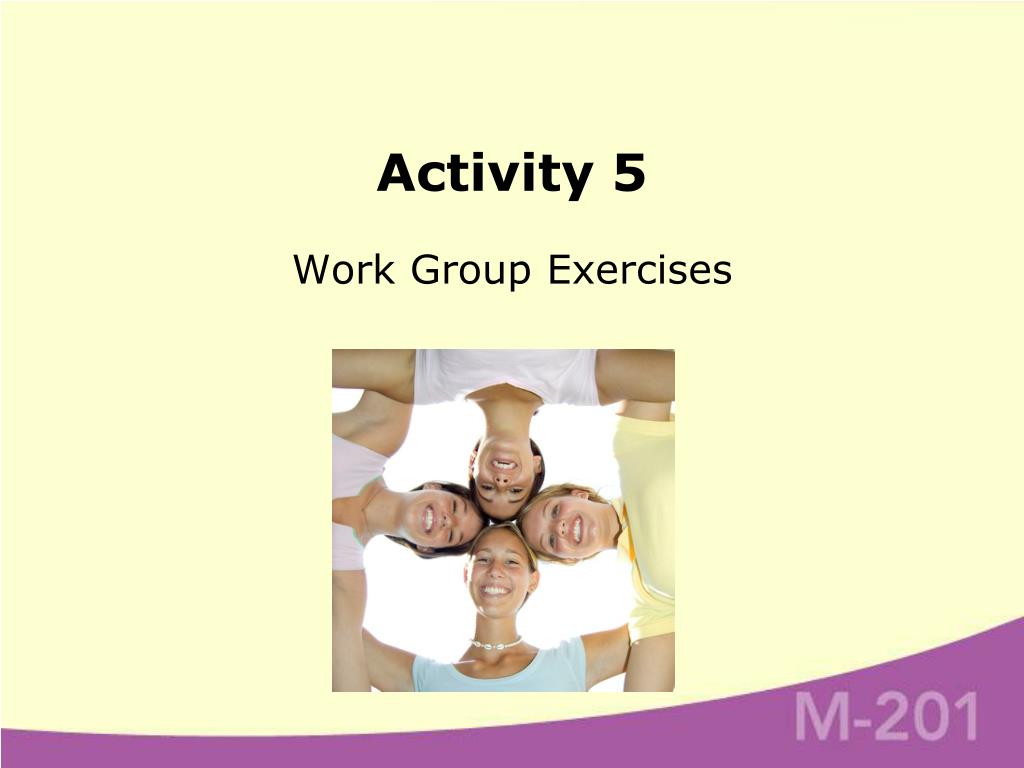 Activity 5

Work Group Exercises

M-201